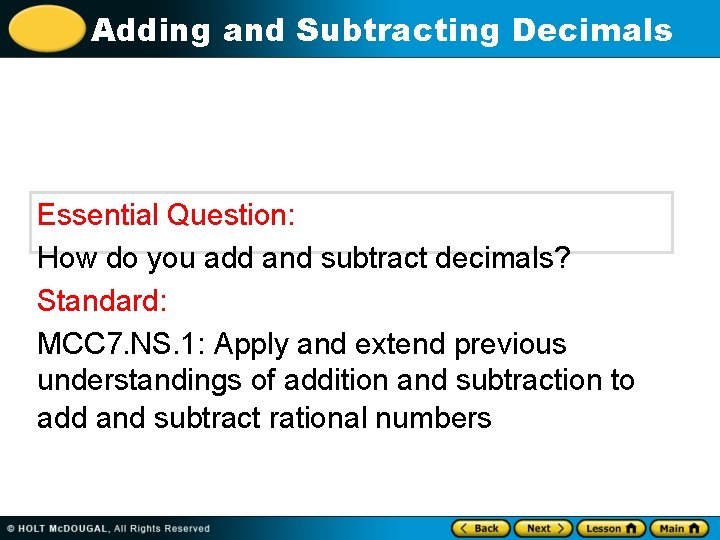 Adding and Subtracting Decimals

Essential Question:

How do you add and subtract decimals?

Standard:

MCC7.NS.1: Apply and extend previous understandings of addition and subtraction to add and subtract rational numbers

© HOLT McDOUGAL, All Rights Reserved

Back Next Lesson Main